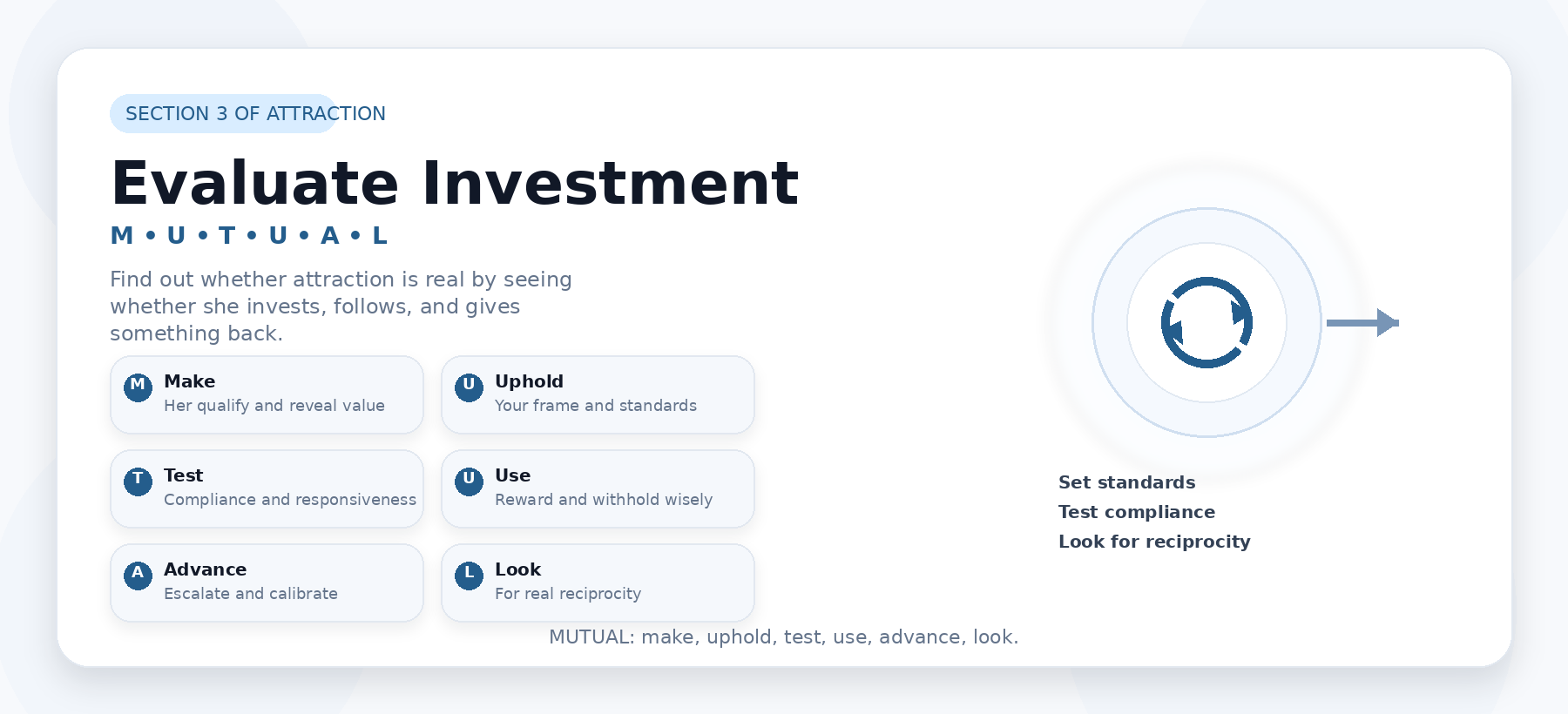 SECTION 3 OF ATTRACTION

Evaluate Investment

M • U • T • U • A • L

Find out whether attraction is real by seeing whether she invests, follows, and gives something back.

M Make
Her qualify and reveal value

U Uphold
Your frame and standards

T Test
Compliance and responsiveness

U Use
Reward and withhold wisely

A Advance
Escalate and calibrate

L Look
For real reciprocity

Set standards
Test compliance
Look for reciprocity

MUTUAL: make, uphold, test, use, advance, look.